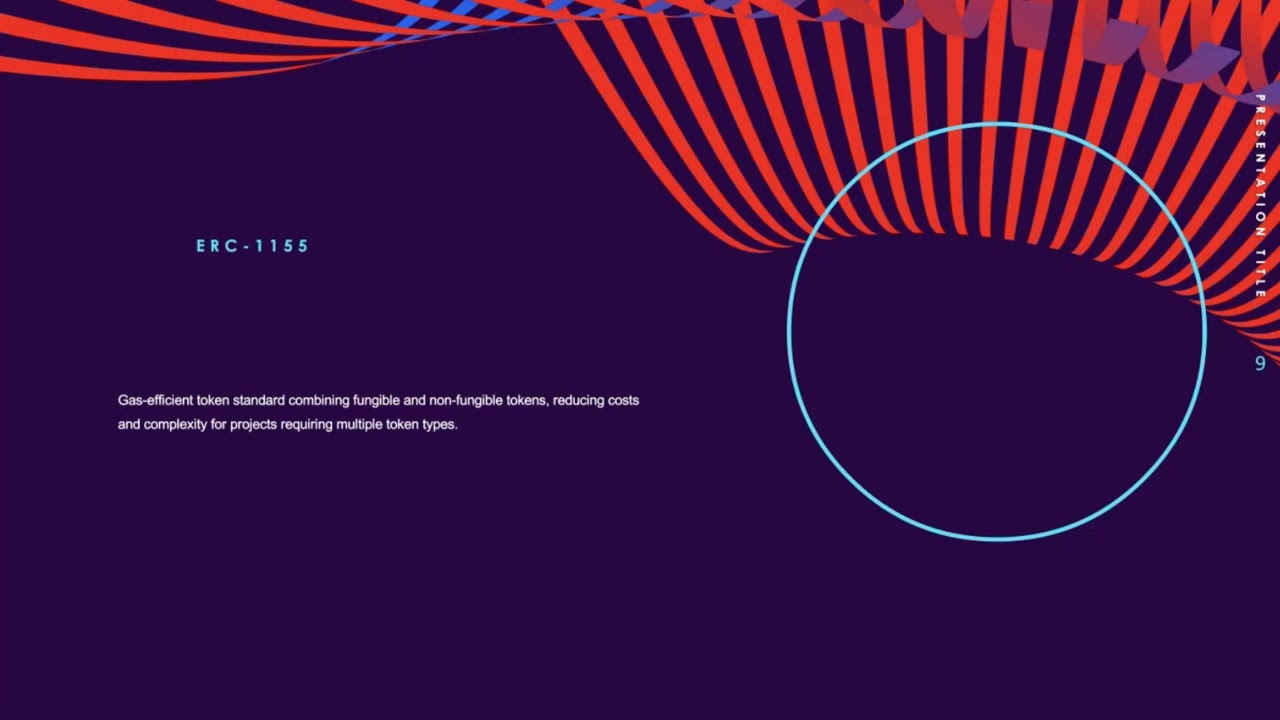 ERC-1155

Gas-efficient token standard combining fungible and non-fungible tokens, reducing costs and complexity for projects requiring multiple token types.

PRESENTATION TITLE

9